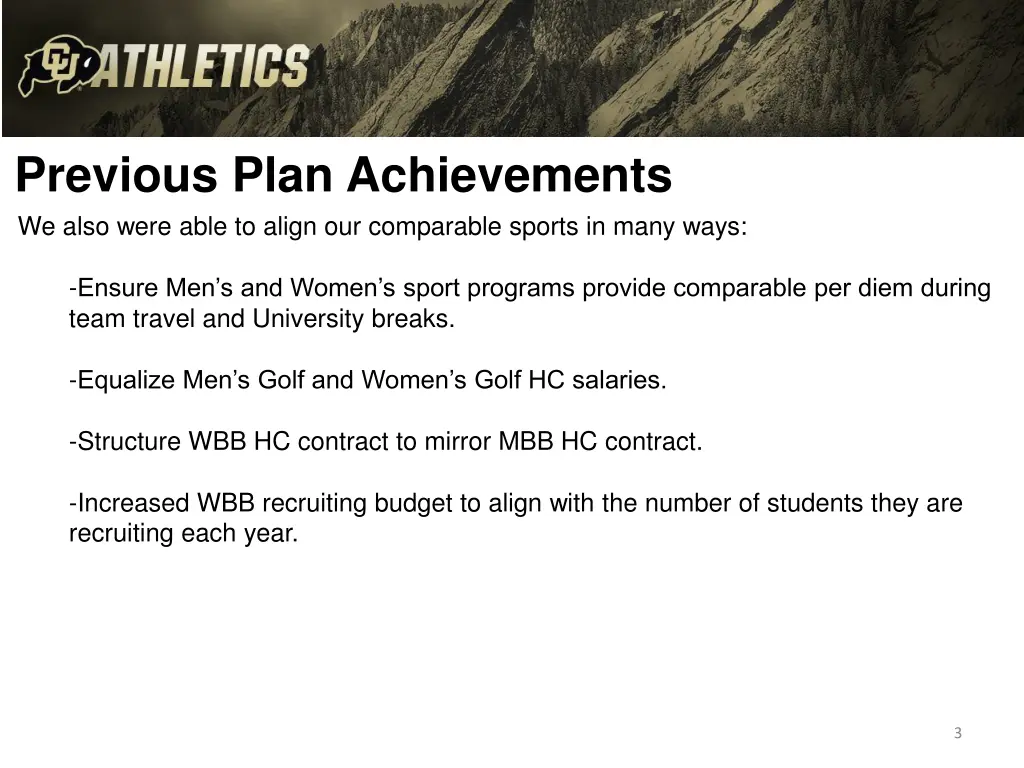 CU ATHLETICS

Previous Plan Achievements

We also were able to align our comparable sports in many ways:

-Ensure Men’s and Women’s sport programs provide comparable per diem during team travel and University breaks.

-Equalize Men’s Golf and Women’s Golf HC salaries.

-Structure WBB HC contract to mirror MBB HC contract.

-Increased WBB recruiting budget to align with the number of students they are recruiting each year.

3